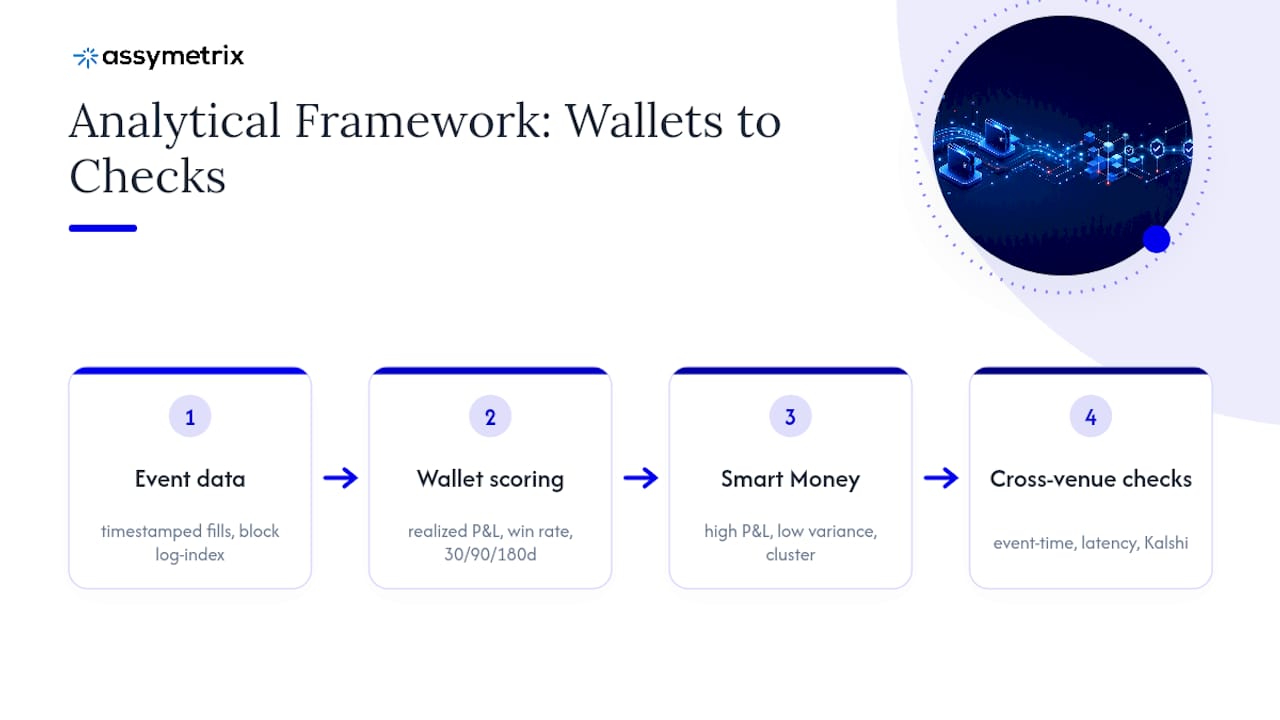 assymetrix

Analytical Framework: Wallets to Checks

1

Event data

timestamped fills, block log-index

2

Wallet scoring

realized P&L, win rate, 30/90/180d

3

Smart Money

high P&L, low variance, cluster

4

Cross-venue checks

event-time, latency, Kalshi